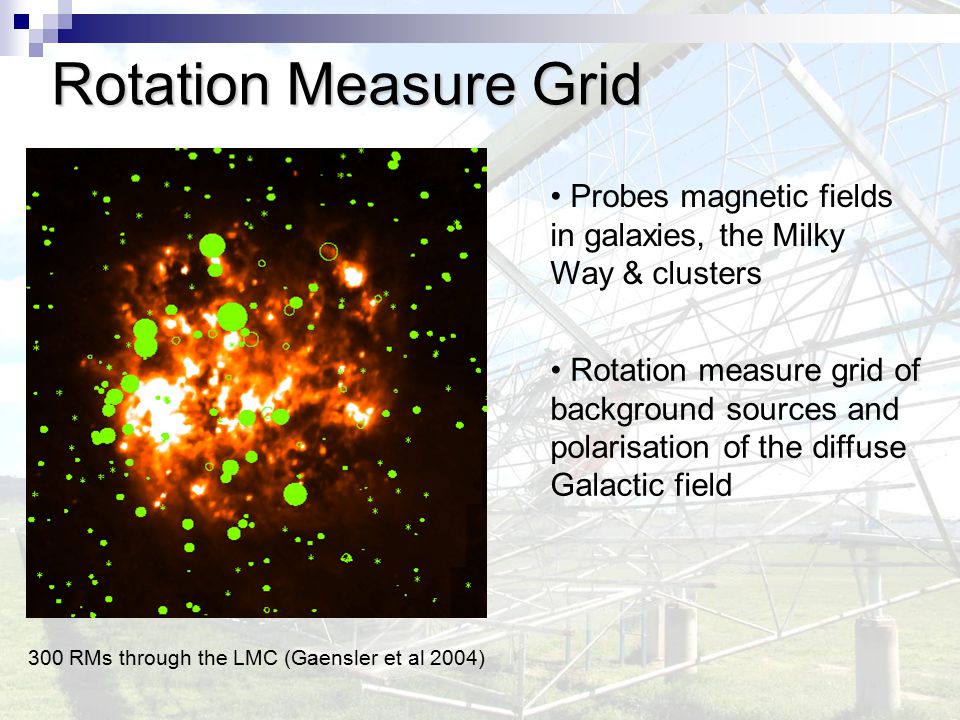 Rotation Measure Grid

• Probes magnetic fields in galaxies, the Milky Way & clusters

• Rotation measure grid of background sources and polarisation of the diffuse Galactic field

300 RMs through the LMC (Gaensler et al 2004)